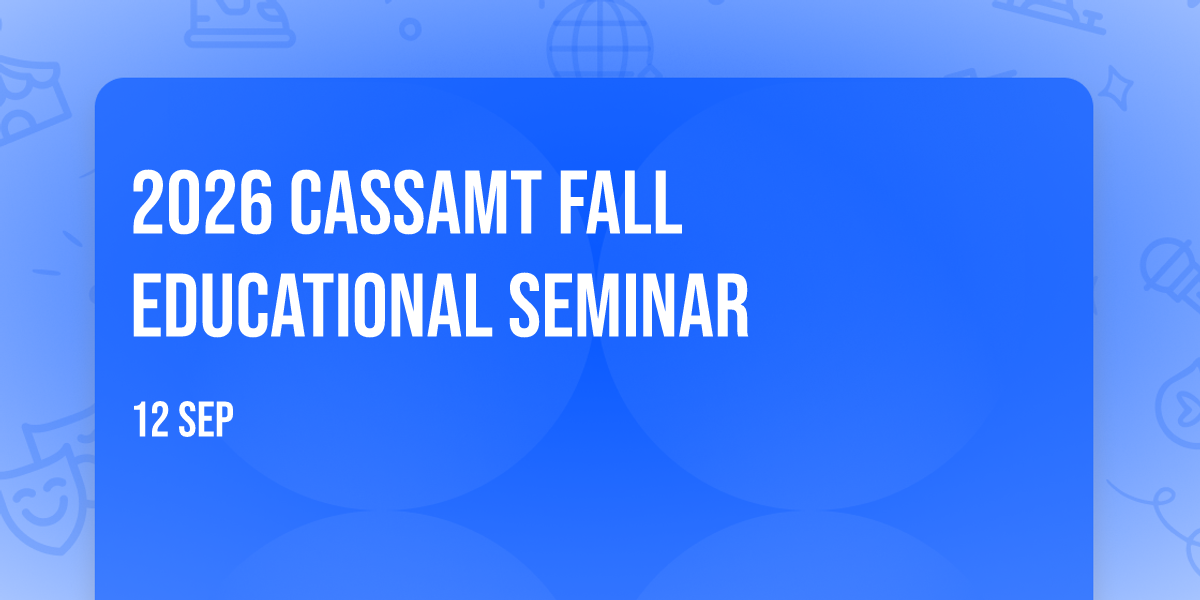 2026 CASSAMT FALL EDUCATIONAL SEMINAR

12 SEP